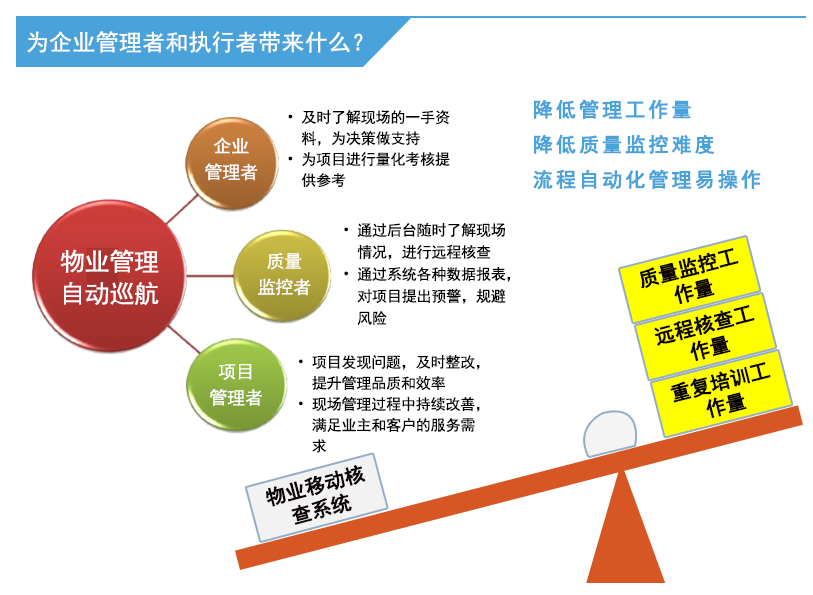 为企业管理者和执行者带来什么？

物业管理自动巡航

企业管理者

• 及时了解现场的一手资料，为决策做支持
• 为项目进行量化考核提供参考

质量监控者

• 通过后台随时了解现场情况，进行远程核查
• 通过系统各种数据报表，对项目提出预警，规避风险

项目管理者

• 项目发现问题，及时整改，提升管理品质和效率
• 现场管理过程中持续改善，满足业主和客户的服务需求

降低管理工作量
降低质量监控难度
流程自动化管理易操作

质量监控工作量

远程核查工作量

重复培训工作量

物业移动核查系统